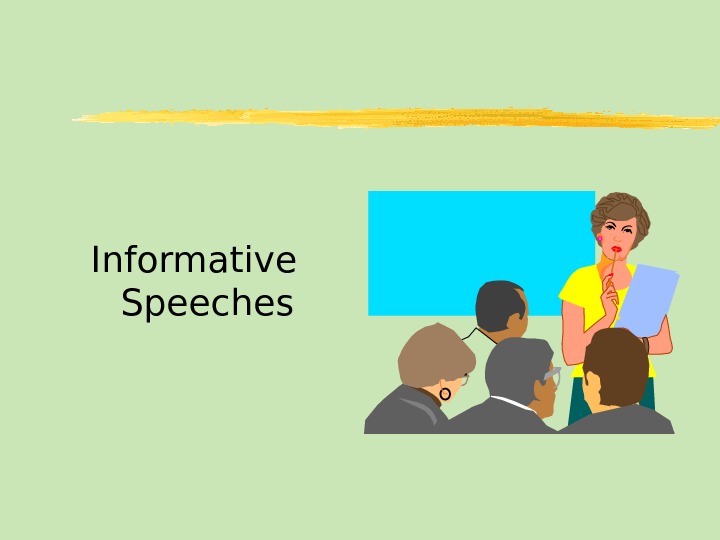 Informative
Speeches